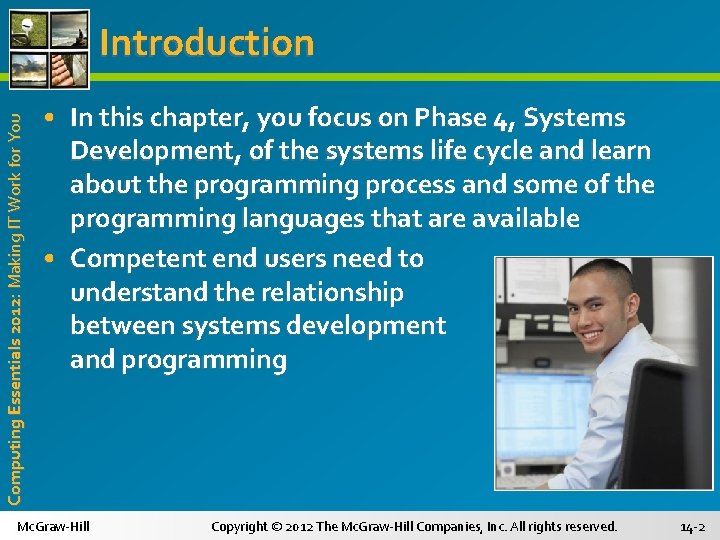 Introduction

Computing Essentials 2012: Making IT Work for You

• In this chapter, you focus on Phase 4, Systems Development, of the systems life cycle and learn about the programming process and some of the programming languages that are available

• Competent end users need to understand the relationship between systems development and programming

McGraw-Hill

Copyright © 2012 The McGraw-Hill Companies, Inc. All rights reserved.

14-2